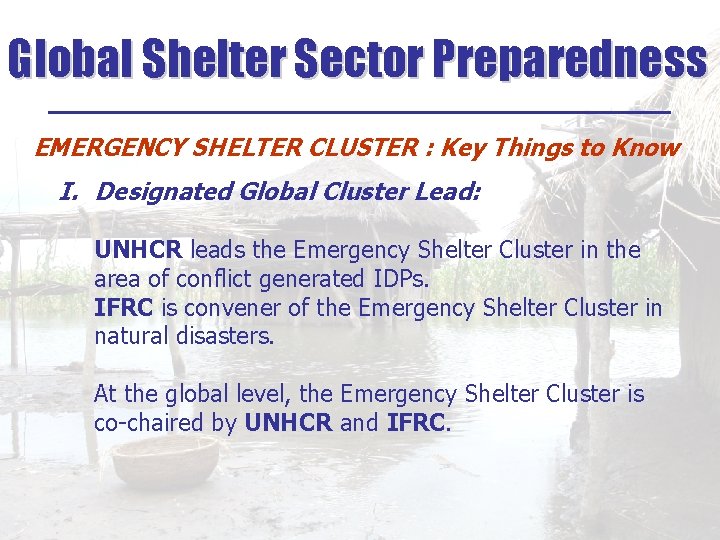 Global Shelter Sector Preparedness

EMERGENCY SHELTER CLUSTER : Key Things to Know

I. Designated Global Cluster Lead:

UNHCR leads the Emergency Shelter Cluster in the area of conflict generated IDPs.
IFRC is convener of the Emergency Shelter Cluster in natural disasters.

At the global level, the Emergency Shelter Cluster is co-chaired by UNHCR and IFRC.